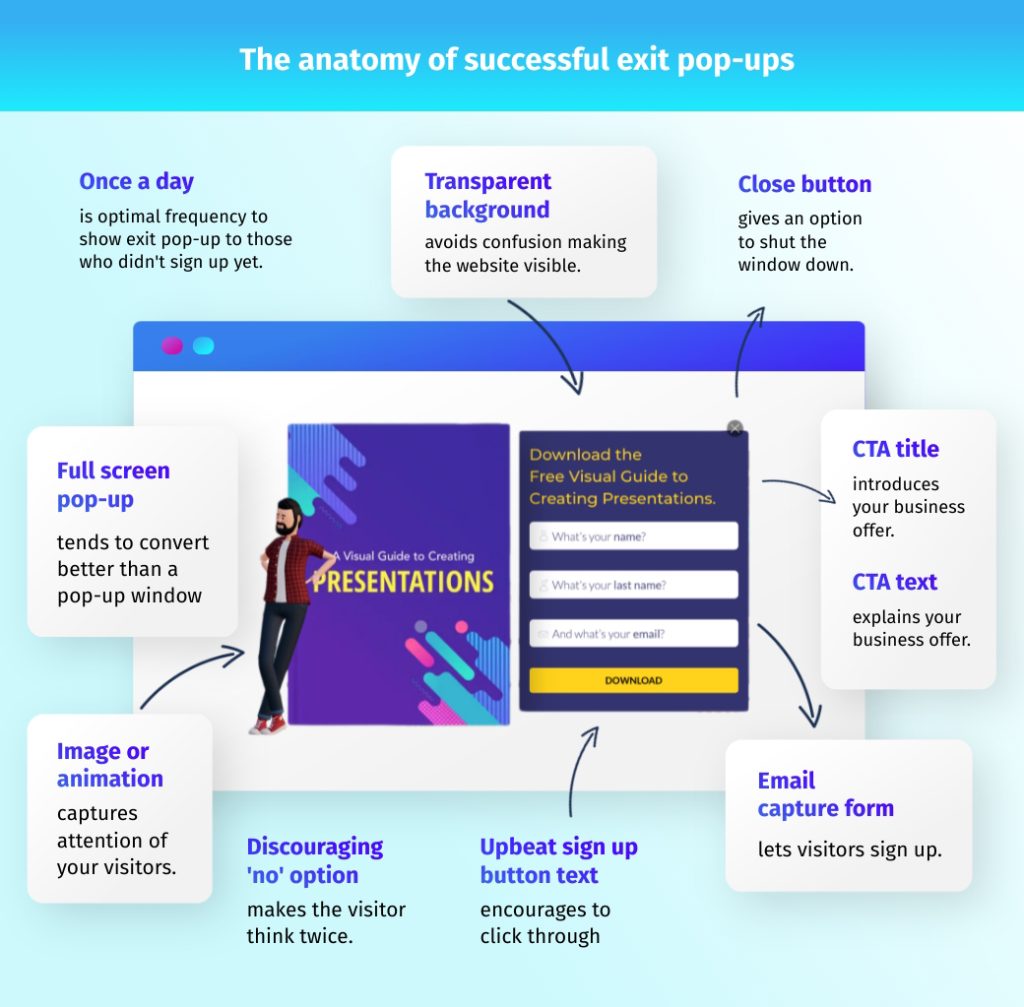 The anatomy of successful exit pop-ups

Once a day
is optimal frequency to show exit pop-up to those who didn't sign up yet.

Transparent background
avoids confusion making the website visible.

Close button
gives an option to shut the window down.

Full screen pop-up
tends to convert better than a pop-up window

A Visual Guide to Creating
PRESENTATIONS

Download the Free Visual Guide to Creating Presentations.

What's your name?

What's your last name?

And what's your email?

DOWNLOAD

CTA title
introduces your business offer.

CTA text
explains your business offer.

Image or animation
captures attention of your visitors.

Discouraging 'no' option
makes the visitor think twice.

Upbeat sign up button text
encourages to click through

Email capture form
lets visitors sign up.